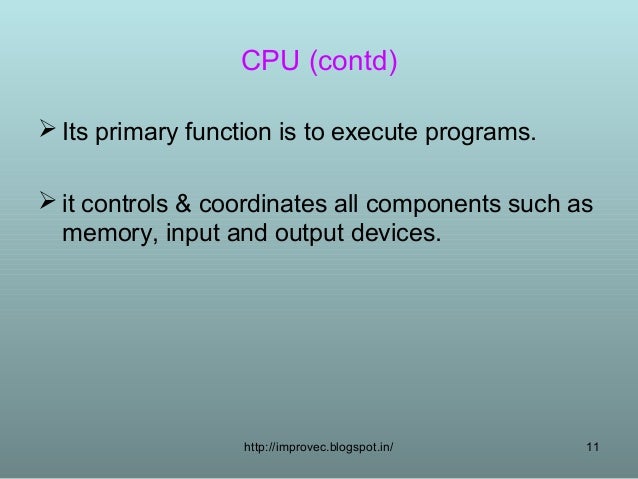 CPU (contd)

➢ Its primary function is to execute programs.

➢ it controls & coordinates all components such as memory, input and output devices.

http://improvec.blogspot.in/ 11